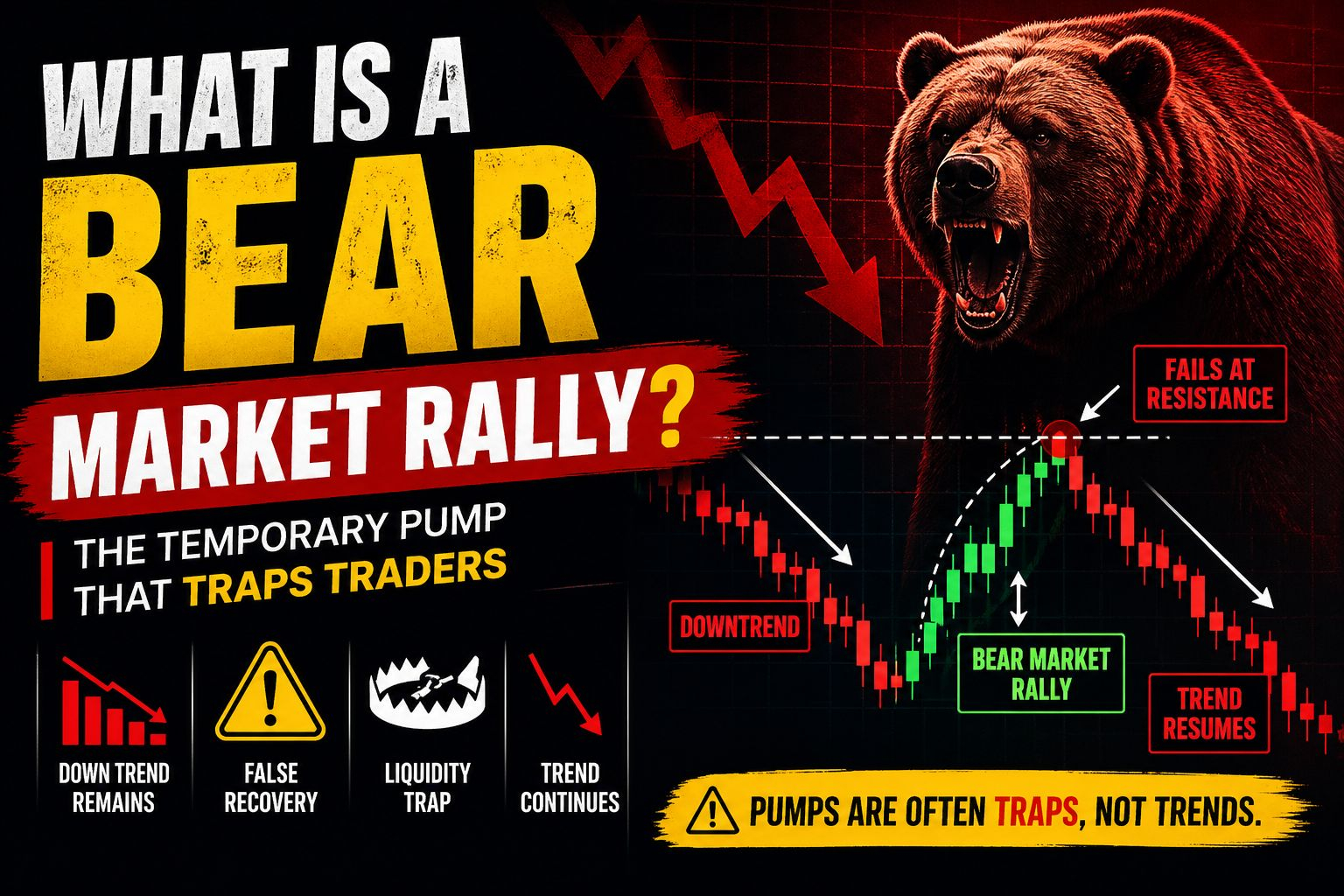 WHAT IS A BEAR MARKET RALLY?

THE TEMPORARY PUMP THAT TRAPS TRADERS

DOWN TREND REMAINS

FALSE RECOVERY

LIQUIDITY TRAP

TREND CONTINUES

FAILS AT RESISTANCE

DOWNTREND

BEAR MARKET RALLY

TREND RESUMES

PUMPS ARE OFTEN TRAPS, NOT TRENDS.